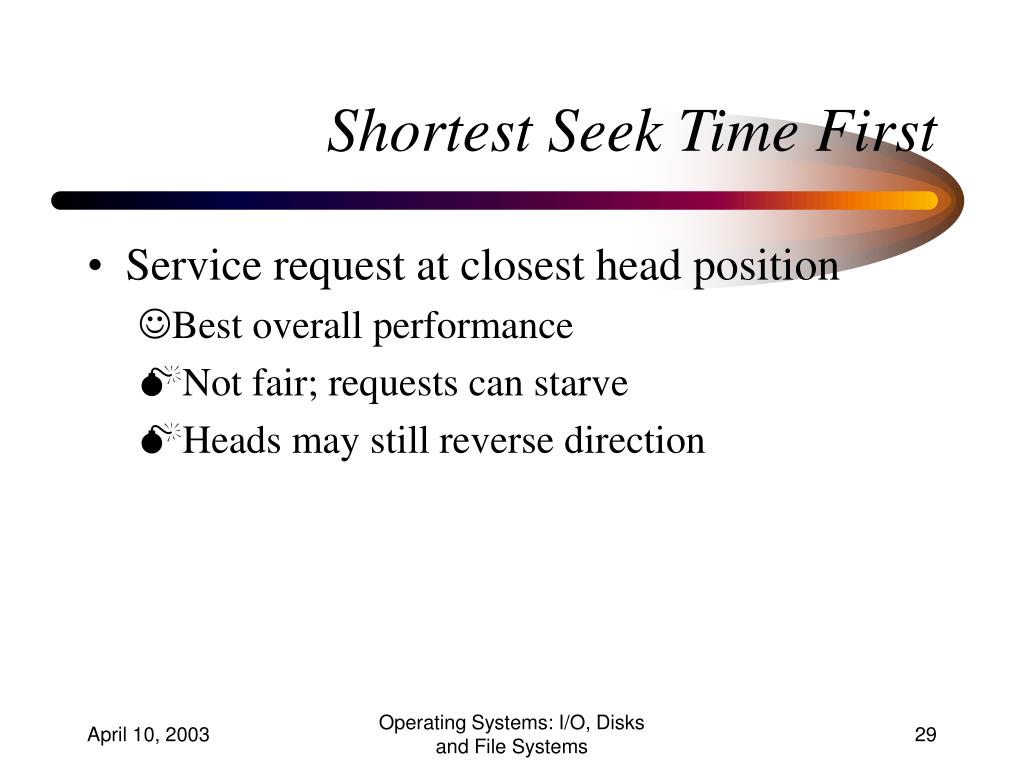 Shortest Seek Time First

• Service request at closest head position

☺Best overall performance

💣Not fair; requests can starve

💣Heads may still reverse direction

April 10, 2003

Operating Systems: I/O, Disks and File Systems

29